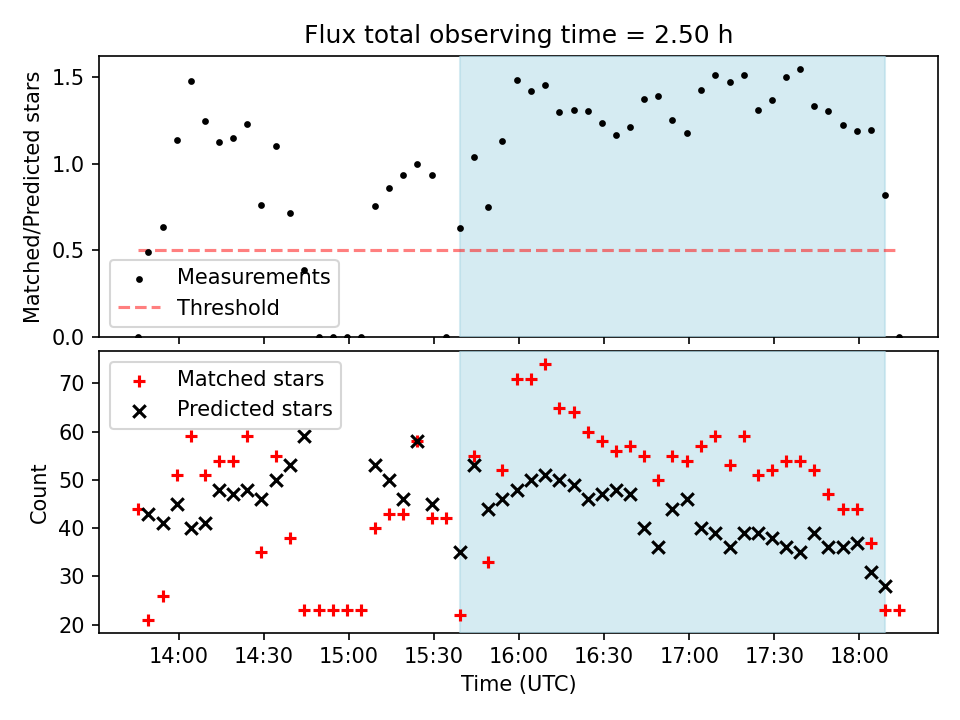 Flux total observing time = 2.50 h

Matched/Predicted stars

1.5
1.0
0.5
0.0

Measurements
Threshold

Count

70
60
50
40
30
20

Matched stars
Predicted stars

14:00 14:30 15:00 15:30 16:00 16:30 17:00 17:30 18:00

Time (UTC)